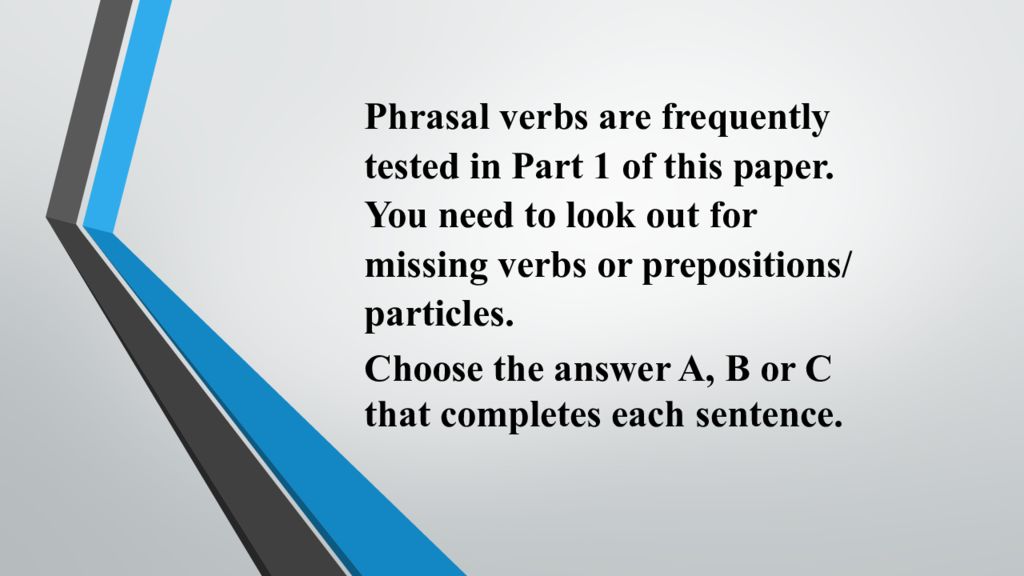 Phrasal verbs are frequently tested in Part 1 of this paper. You need to look out for missing verbs or prepositions/ particles.

Choose the answer A, B or C that completes each sentence.